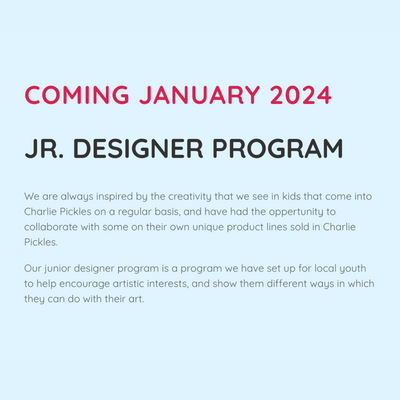 COMING JANUARY 2024

JR. DESIGNER PROGRAM

We are always inspired by the creativity that we see in kids that come into Charlie Pickles on a regular basis, and have had the oppertunity to collaborate with some on their own unique product lines sold in Charlie Pickles.

Our junior designer program is a program we have set up for local youth to help encourage artistic interests, and show them different ways in which they can do with their art.